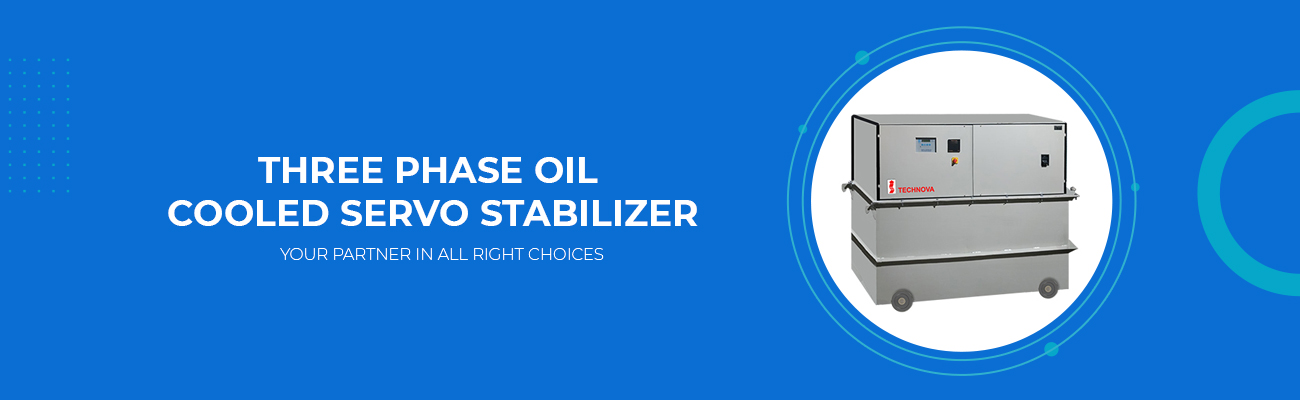 THREE PHASE OIL COOLED SERVO STABILIZER

YOUR PARTNER IN ALL RIGHT CHOICES

TECHNOVA